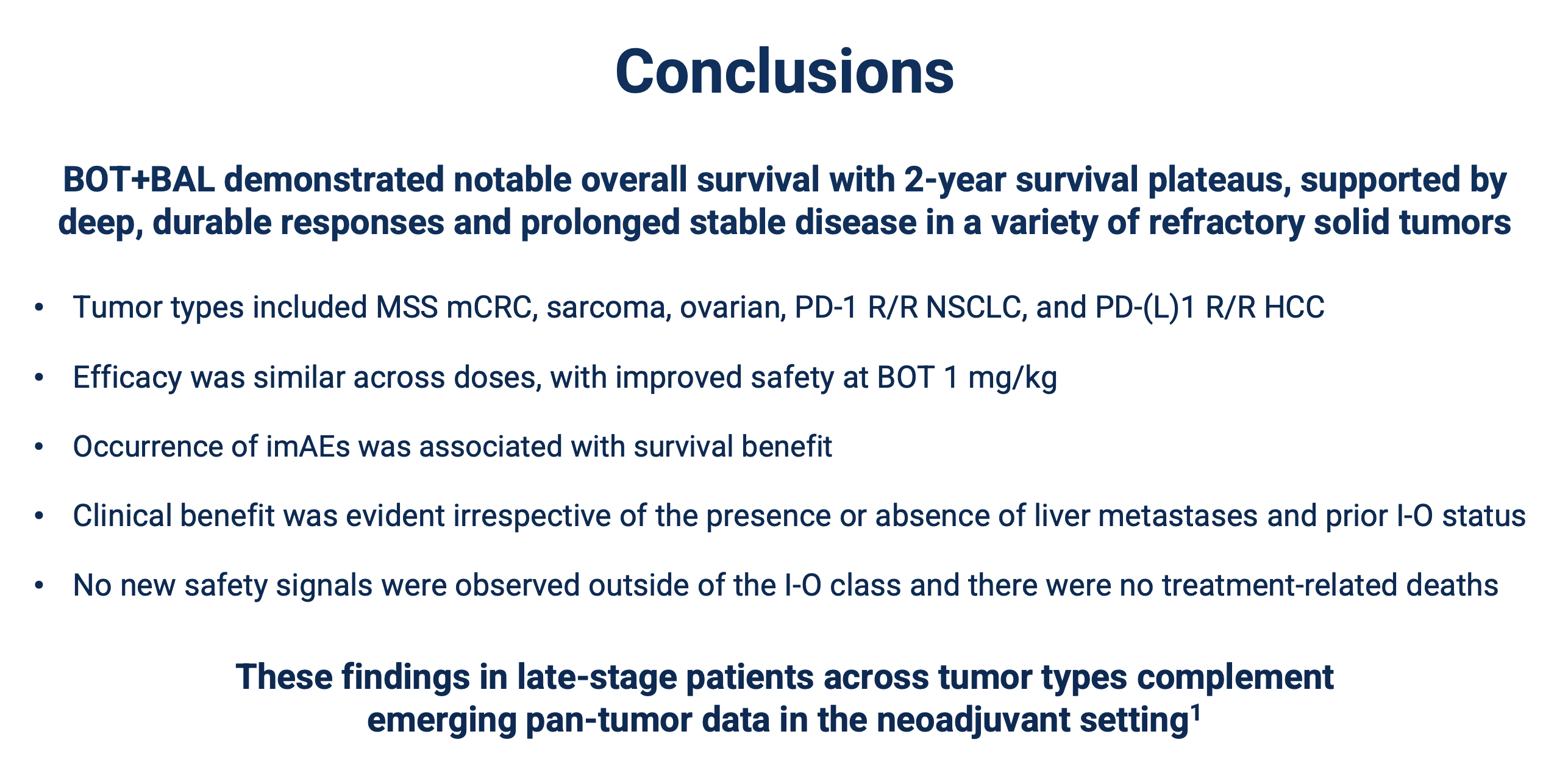 Conclusions

BOT+BAL demonstrated notable overall survival with 2-year survival plateaus, supported by deep, durable responses and prolonged stable disease in a variety of refractory solid tumors

• Tumor types included MSS mCRC, sarcoma, ovarian, PD-1 R/R NSCLC, and PD-(L)1 R/R HCC

• Efficacy was similar across doses, with improved safety at BOT 1 mg/kg

• Occurrence of imAEs was associated with survival benefit

• Clinical benefit was evident irrespective of the presence or absence of liver metastases and prior I-O status

• No new safety signals were observed outside of the I-O class and there were no treatment-related deaths

These findings in late-stage patients across tumor types complement emerging pan-tumor data in the neoadjuvant setting$^1$